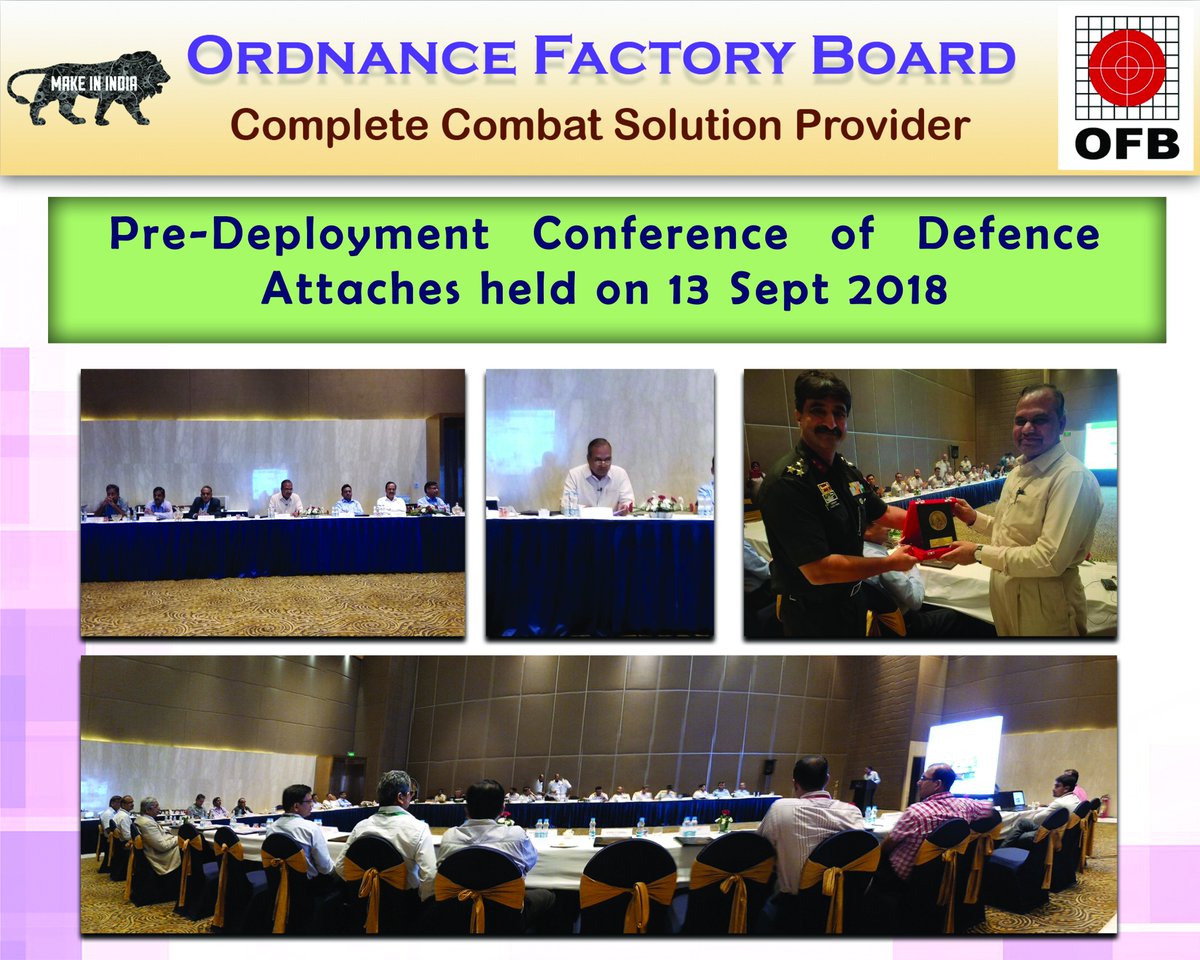 MAKE IN INDIA

ORDNANCE FACTORY BOARD

Complete Combat Solution Provider

OFB

Pre-Deployment Conference of Defence Attaches held on 13 Sept 2018